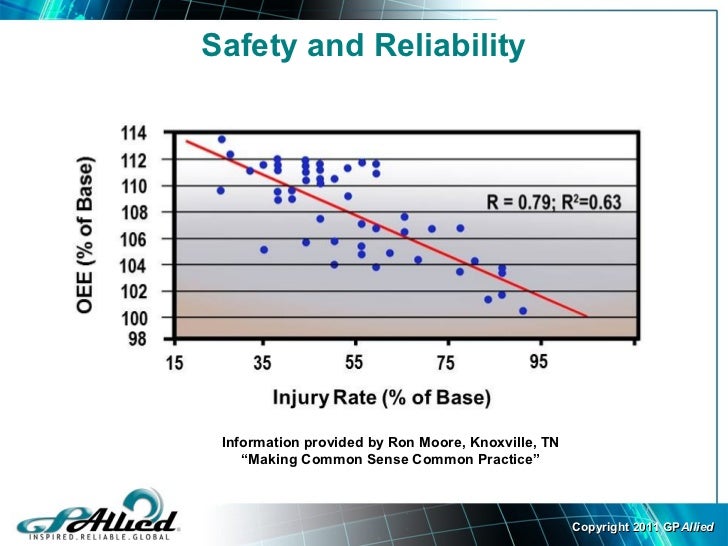 Safety and Reliability

OEE (% of Base)

114
112
110
108
106
104
102
100
98

R = 0.79; $R^2$=0.63

15
35
55
75
95

Injury Rate (% of Base)

Information provided by Ron Moore, Knoxville, TN
“Making Common Sense Common Practice”

GPAllied
INSPIRED.RELIABLE.GLOBAL

Copyright 2011 GPAllied